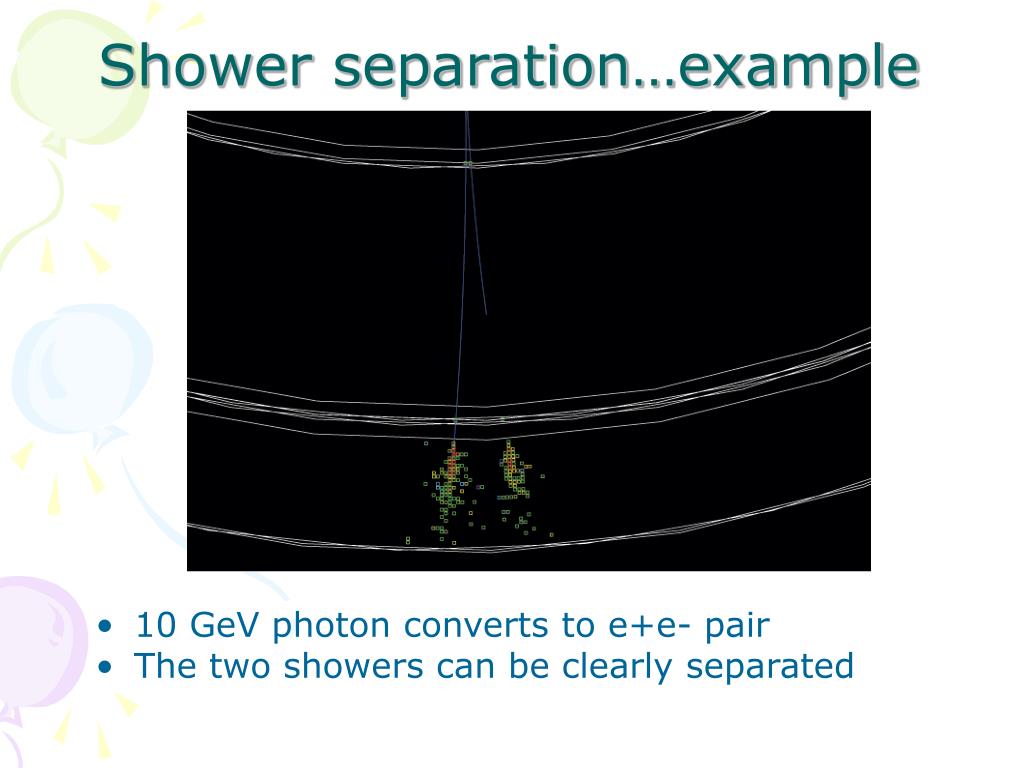 Shower separation…example

• 10 GeV photon converts to e+e- pair
• The two showers can be clearly separated